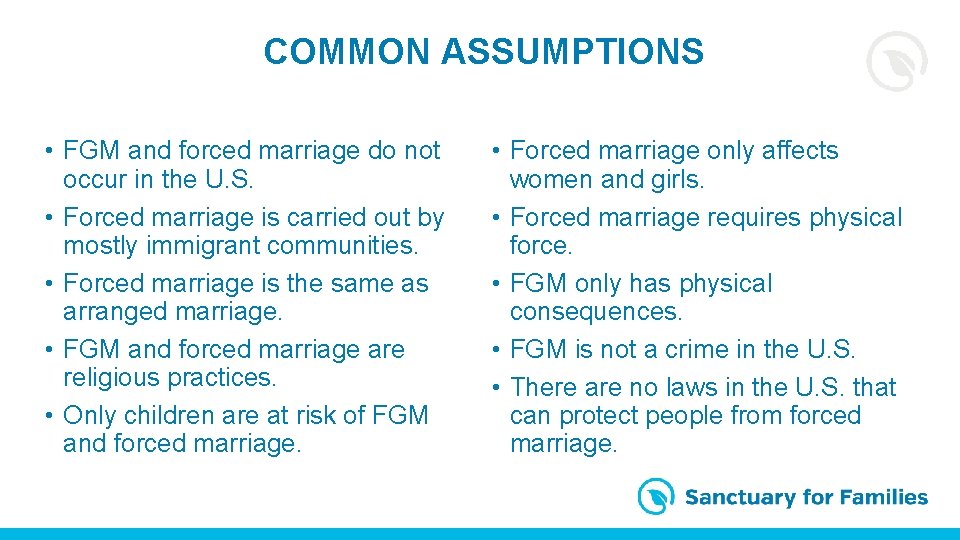 COMMON ASSUMPTIONS

• FGM and forced marriage do not occur in the U.S.
• Forced marriage is carried out by mostly immigrant communities.
• Forced marriage is the same as arranged marriage.
• FGM and forced marriage are religious practices.
• Only children are at risk of FGM and forced marriage.

• Forced marriage only affects women and girls.
• Forced marriage requires physical force.
• FGM only has physical consequences.
• FGM is not a crime in the U.S.
• There are no laws in the U.S. that can protect people from forced marriage.

Sanctuary for Families